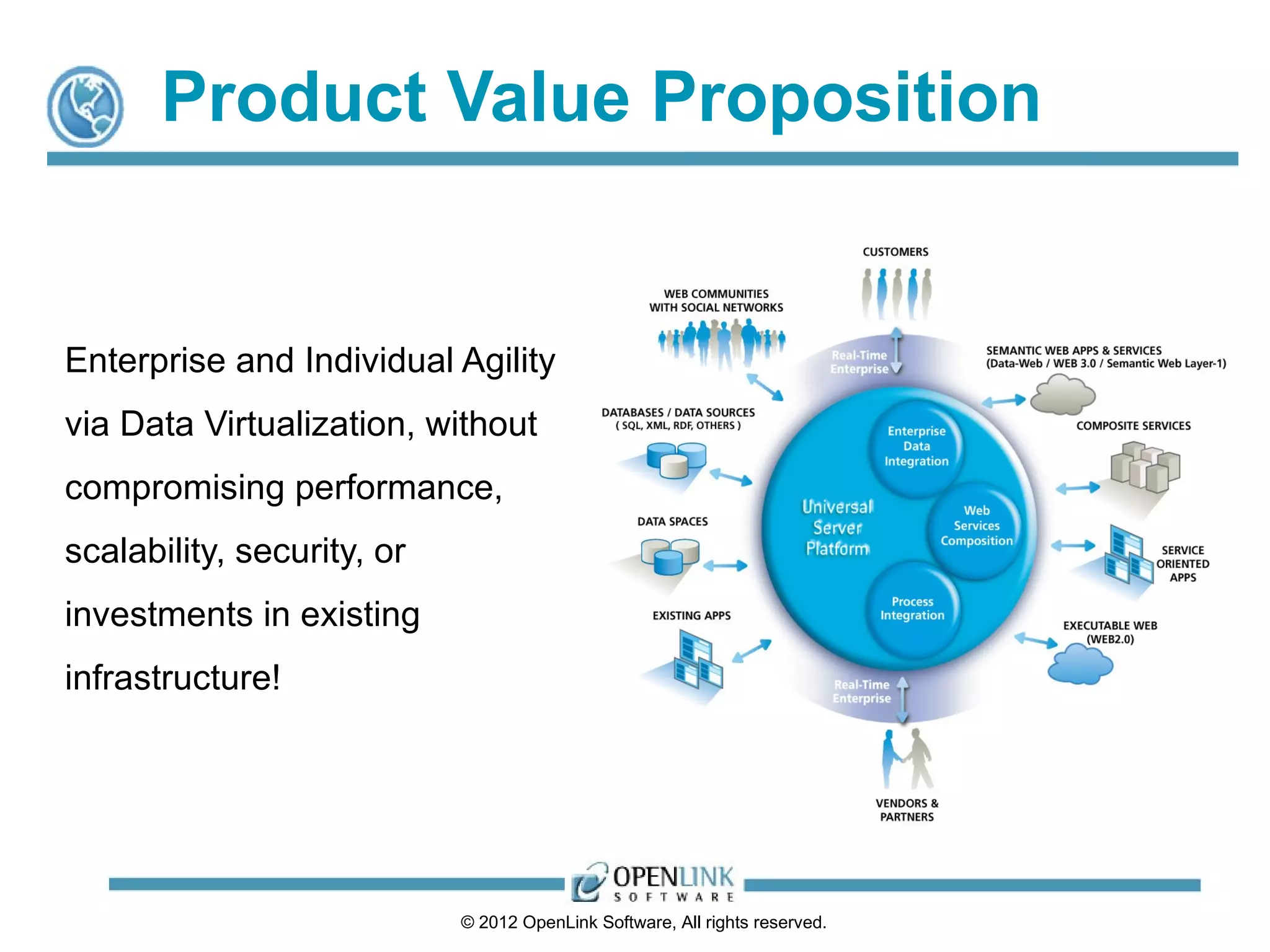 Product Value Proposition

Enterprise and Individual Agility via Data Virtualization, without compromising performance, scalability, security, or investments in existing infrastructure!

CUSTOMERS

WEB COMMUNITIES WITH SOCIAL NETWORKS

Real-Time Enterprise

SEMANTIC WEB APPS & SERVICES (Data-Web / WEB 3.0 / Semantic Web Layer-1)

DATABASES / DATA SOURCES ( SQL, XML, RDF, OTHERS )

COMPOSITE SERVICES

Enterprise Data Integration

Universal Server Platform

Web Services Composition

DATA SPACES

SERVICE ORIENTED APPS

Process Integration

EXISTING APPS

EXECUTABLE WEB (WEB2.0)

Real-Time Enterprise

VENDORS & PARTNERS

OPENLINK SOFTWARE

© 2012 OpenLink Software, All rights reserved.